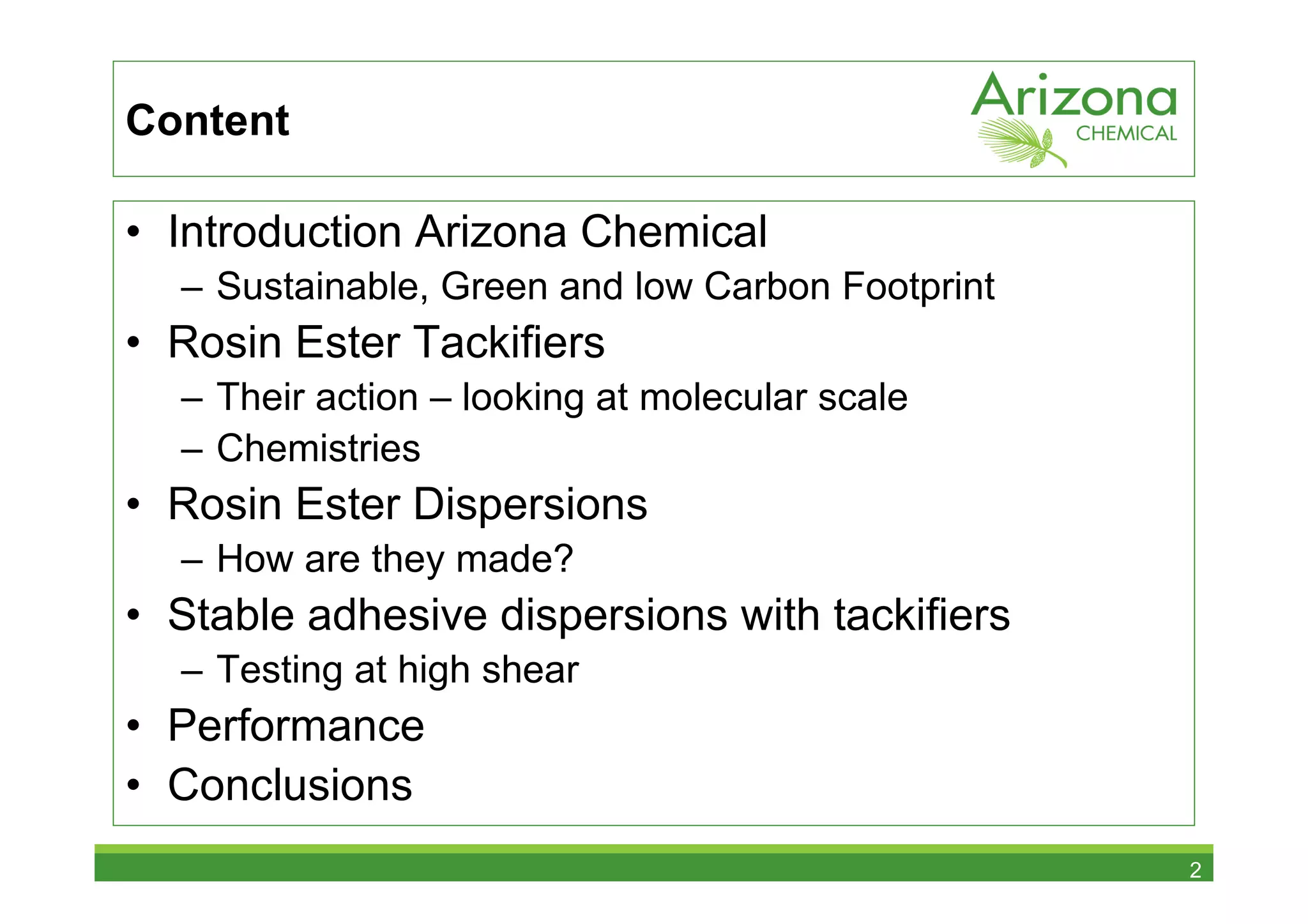 Content

Arizona
CHEMICAL

• Introduction Arizona Chemical
– Sustainable, Green and low Carbon Footprint
• Rosin Ester Tackifiers
– Their action – looking at molecular scale
– Chemistries
• Rosin Ester Dispersions
– How are they made?
• Stable adhesive dispersions with tackifiers
– Testing at high shear
• Performance
• Conclusions

2